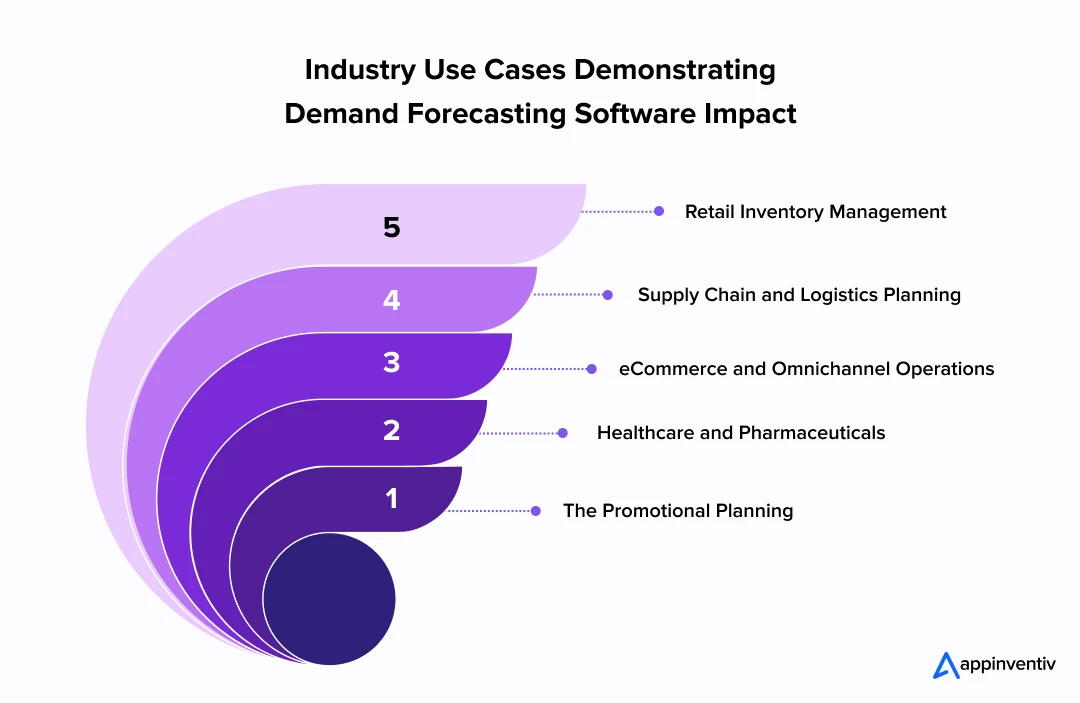 Industry Use Cases Demonstrating Demand Forecasting Software Impact

5
Retail Inventory Management

4
Supply Chain and Logistics Planning

3
eCommerce and Omnichannel Operations

2
Healthcare and Pharmaceuticals

1
The Promotional Planning

appinventiv